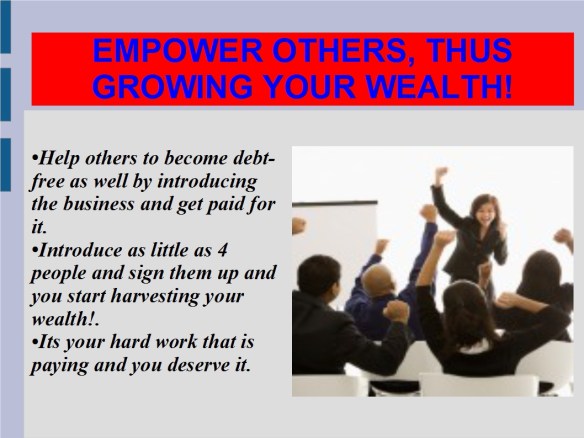 EMPOWER OTHERS, THUS GROWING YOUR WEALTH!

•Help others to become debt-free as well by introducing the business and get paid for it.
•Introduce as little as 4 people and sign them up and you start harvesting your wealth!.
•Its your hard work that is paying and you deserve it.